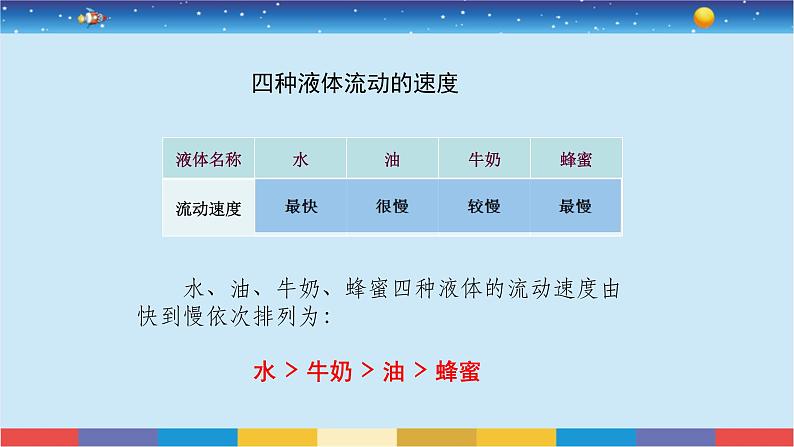 四种液体流动的速度

| 液体名称 | 水 | 油 | 牛奶 | 蜂蜜 |
|---|---|---|---|---|
| 流动速度 | 最快 | 很慢 | 较慢 | 最慢 |

水、油、牛奶、蜂蜜四种液体的流动速度由快到慢依次排列为：

水 > 牛奶 > 油 > 蜂蜜